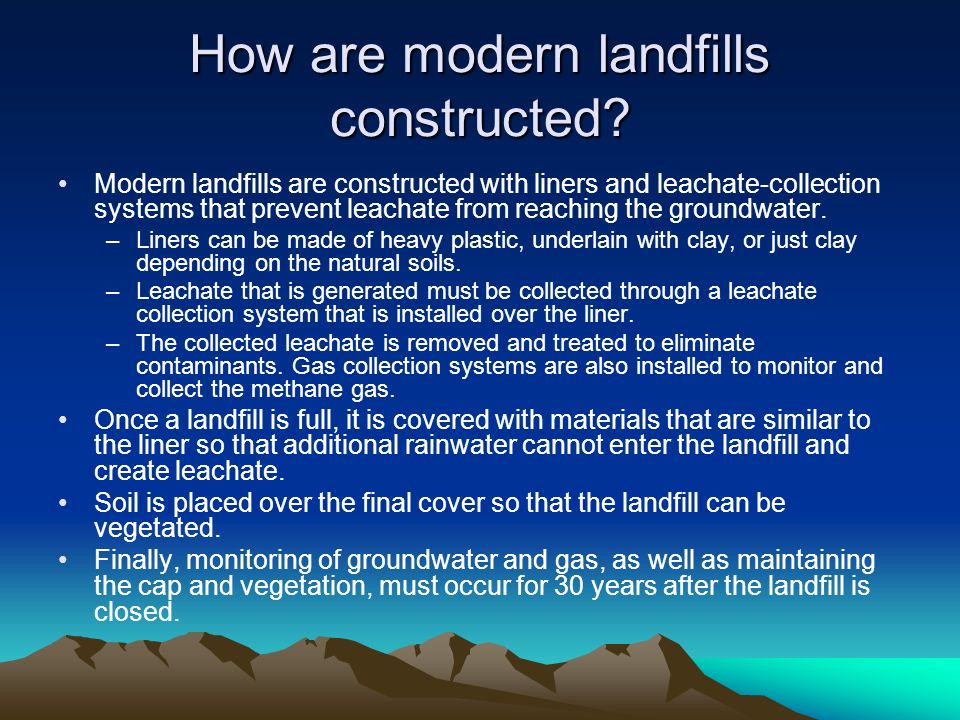 How are modern landfills constructed?

• Modern landfills are constructed with liners and leachate-collection systems that prevent leachate from reaching the groundwater.
– Liners can be made of heavy plastic, underlain with clay, or just clay depending on the natural soils.
– Leachate that is generated must be collected through a leachate collection system that is installed over the liner.
– The collected leachate is removed and treated to eliminate contaminants. Gas collection systems are also installed to monitor and collect the methane gas.
• Once a landfill is full, it is covered with materials that are similar to the liner so that additional rainwater cannot enter the landfill and create leachate.
• Soil is placed over the final cover so that the landfill can be vegetated.
• Finally, monitoring of groundwater and gas, as well as maintaining the cap and vegetation, must occur for 30 years after the landfill is closed.